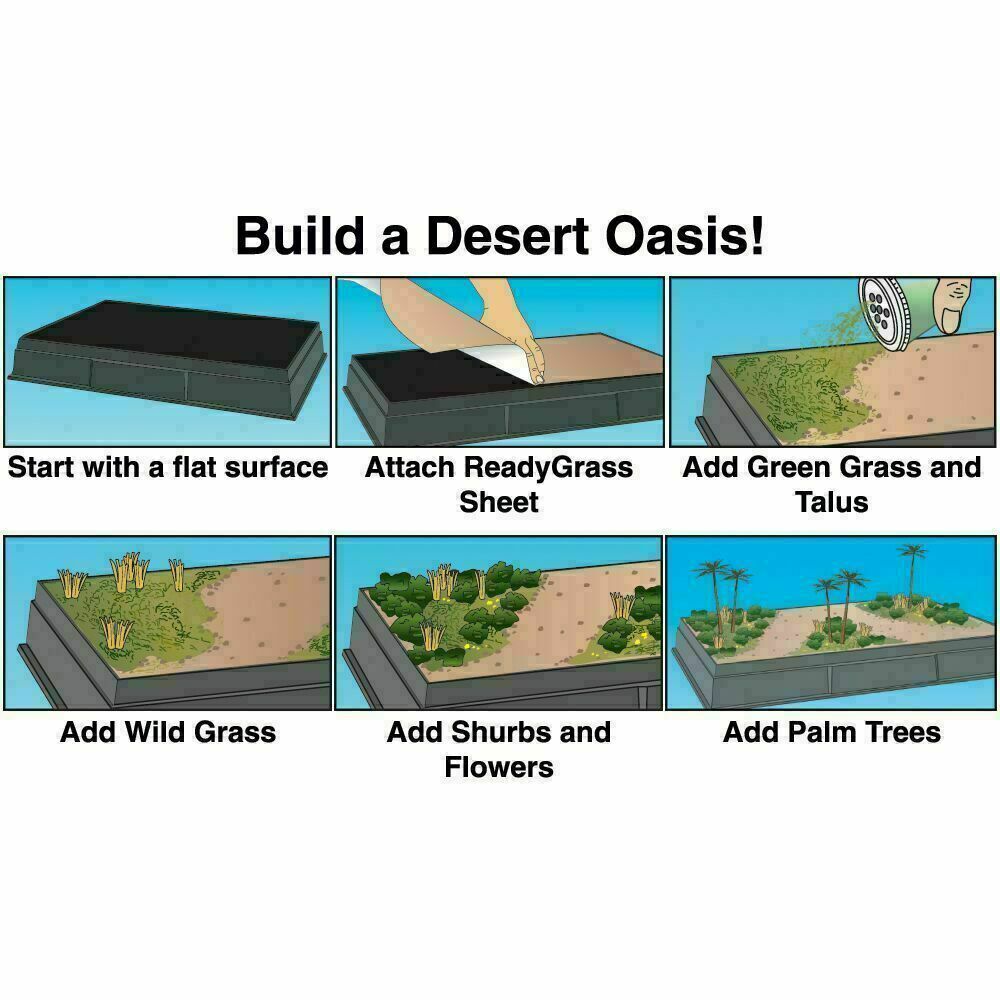 Build a Desert Oasis!

Start with a flat surface

Attach ReadyGrass Sheet

Add Green Grass and Talus

Add Wild Grass

Add Shurbs and Flowers

Add Palm Trees